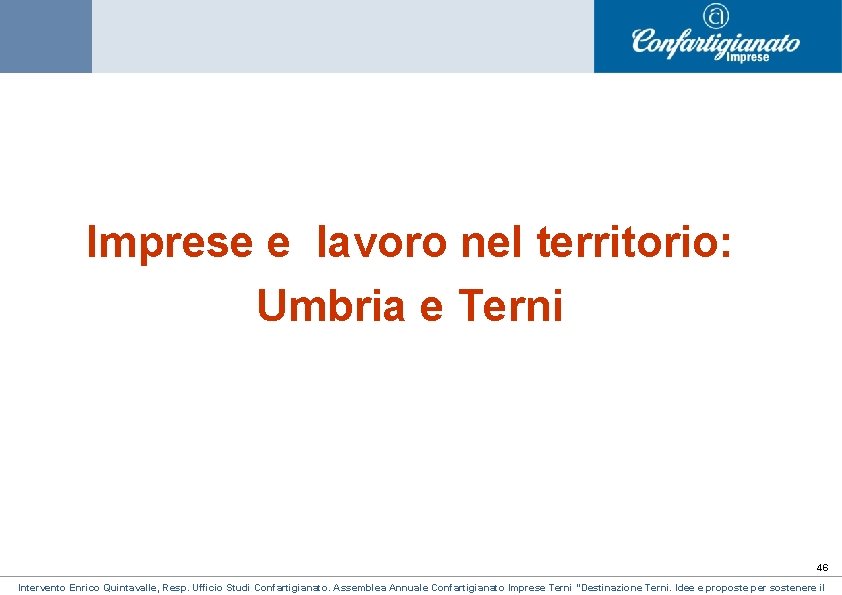 Confartigianato Imprese

Imprese e lavoro nel territorio: Umbria e Terni

46

Intervento Enrico Quintavalle, Resp. Ufficio Studi Confartigianato. Assemblea Annuale Confartigianato Imprese Terni "Destinazione Terni. Idee e proposte per sostenere il